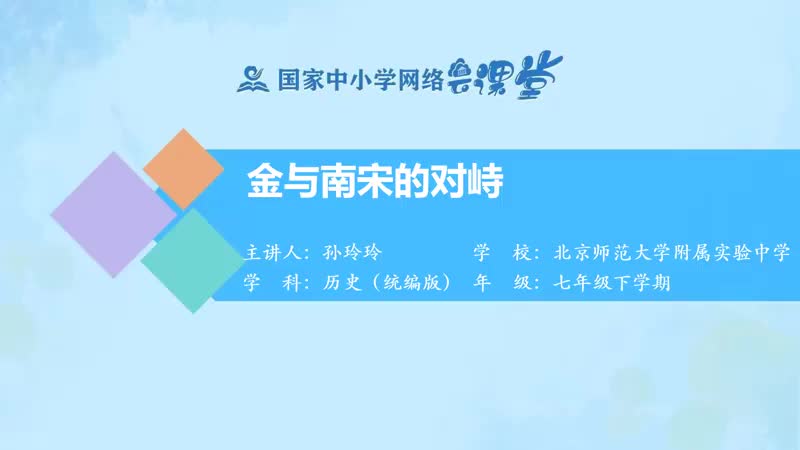 国家中小学网络云课堂

金与南宋的对峙

主讲人：孙玲玲　　学　校：北京师范大学附属实验中学
学　科：历史（统编版）　年　级：七年级下学期